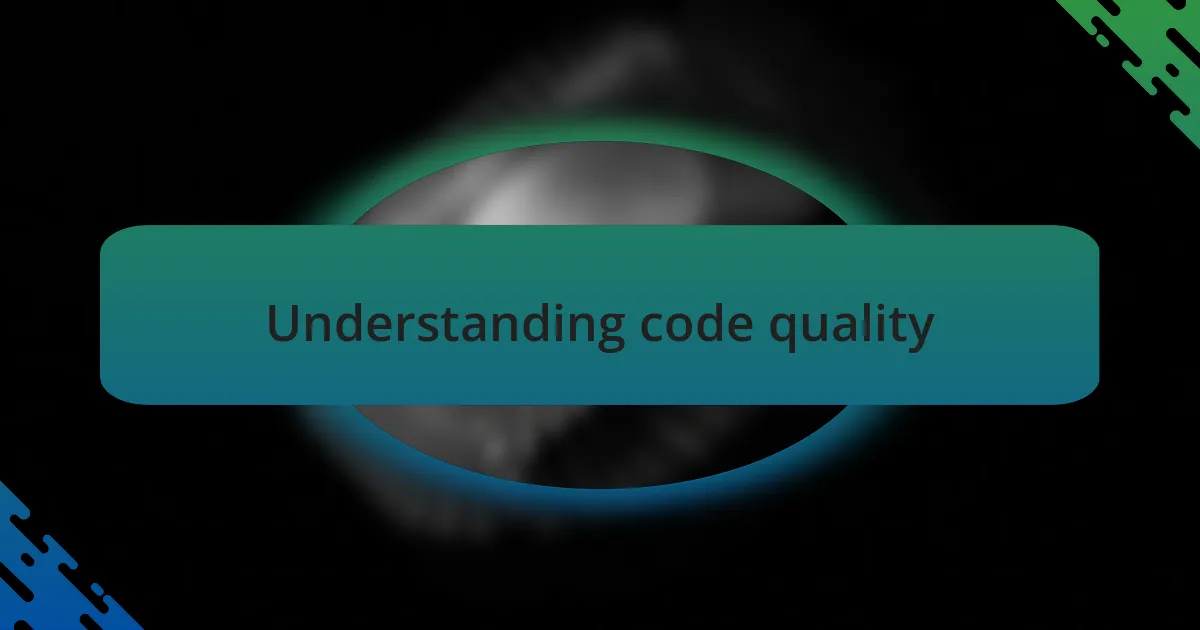 Understanding code quality